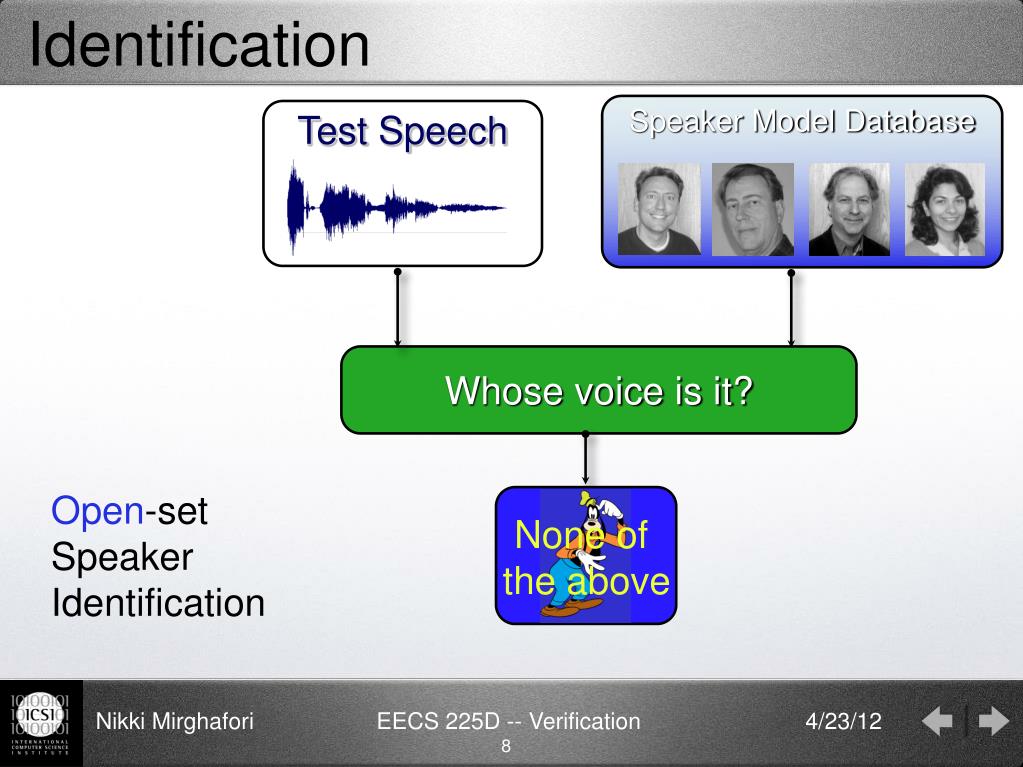 Identification

Test Speech

Speaker Model Database

Whose voice is it?

None of the above

Open-set Speaker Identification

ICSI
INTERNATIONAL COMPUTER SCIENCE INSTITUTE

Nikki Mirghafori

EECS 225D -- Verification

4/23/12

8